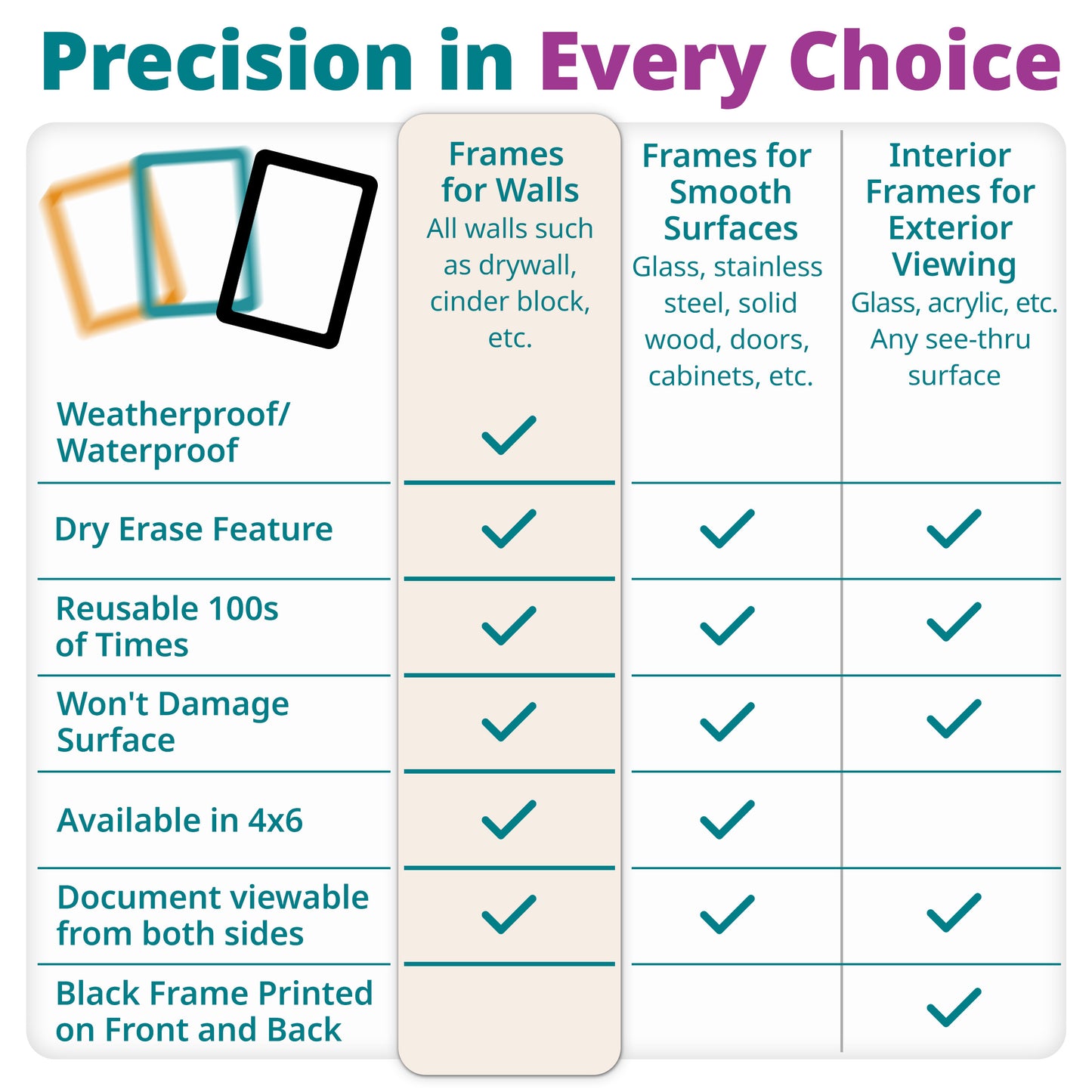 Precision in Every Choice

| | Frames for Walls All walls such as drywall, cinder block, etc. | Frames for Smooth Surfaces Glass, stainless steel, solid wood, doors, cabinets, etc. | Interior Frames for Exterior Viewing Glass, acrylic, etc. Any see-thru surface |
|---|---|---|---|
| Weatherproof/ Waterproof | ✓ | | |
| Dry Erase Feature | ✓ | ✓ | ✓ |
| Reusable 100s of Times | ✓ | ✓ | ✓ |
| Won't Damage Surface | ✓ | ✓ | ✓ |
| Available in 4x6 | ✓ | ✓ | |
| Document viewable from both sides | ✓ | ✓ | ✓ |
| Black Frame Printed on Front and Back | | | ✓ |